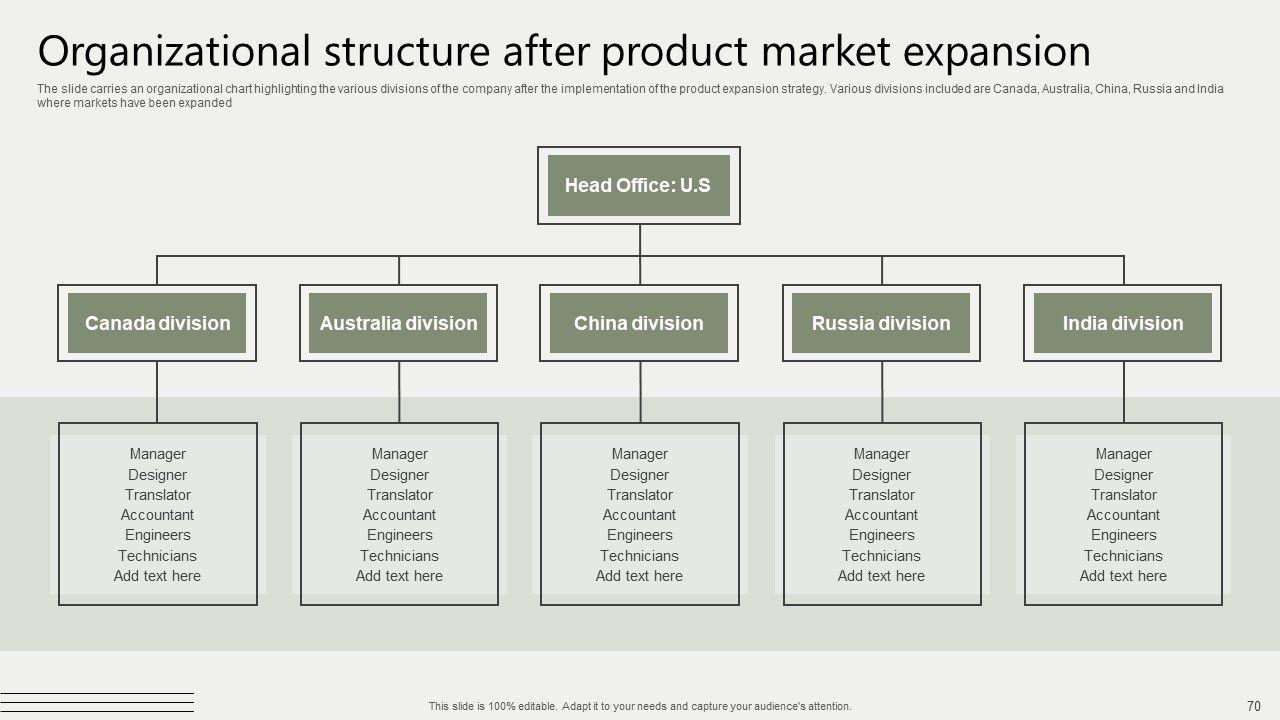 Organizational structure after product market expansion

The slide carries an organizational chart highlighting the various divisions of the company after the implementation of the product expansion strategy. Various divisions included are Canada, Australia, China, Russia and India where markets have been expanded

Head Office: U.S

Canada division

Australia division

China division

Russia division

India division

Manager
Designer
Translator
Accountant
Engineers
Technicians
Add text here

Manager
Designer
Translator
Accountant
Engineers
Technicians
Add text here

Manager
Designer
Translator
Accountant
Engineers
Technicians
Add text here

Manager
Designer
Translator
Accountant
Engineers
Technicians
Add text here

Manager
Designer
Translator
Accountant
Engineers
Technicians
Add text here

This slide is 100% editable. Adapt it to your needs and capture your audience's attention.

70